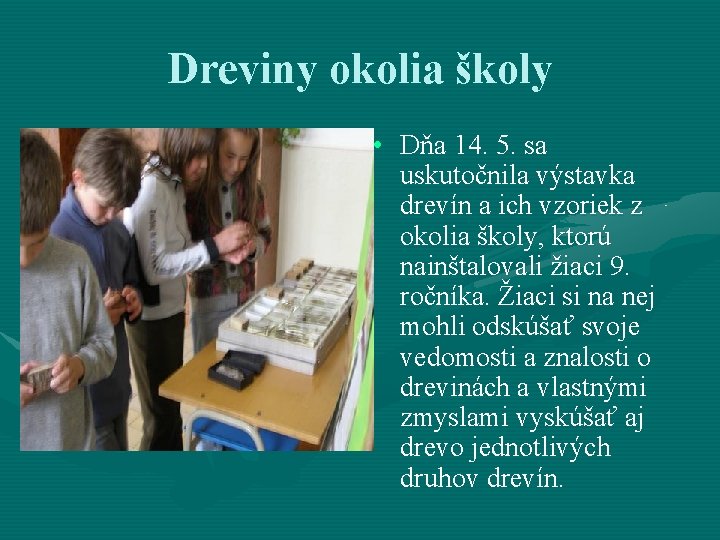 Dreviny okolia školy

• Dňa 14. 5. sa uskutočnila výstavka drevín a ich vzoriek z okolia školy, ktorú nainštalovali žiaci 9. ročníka. Žiaci si na nej mohli odskúšať svoje vedomosti a znalosti o drevinách a vlastnými zmyslami vyskúšať aj drevo jednotlivých druhov drevín.